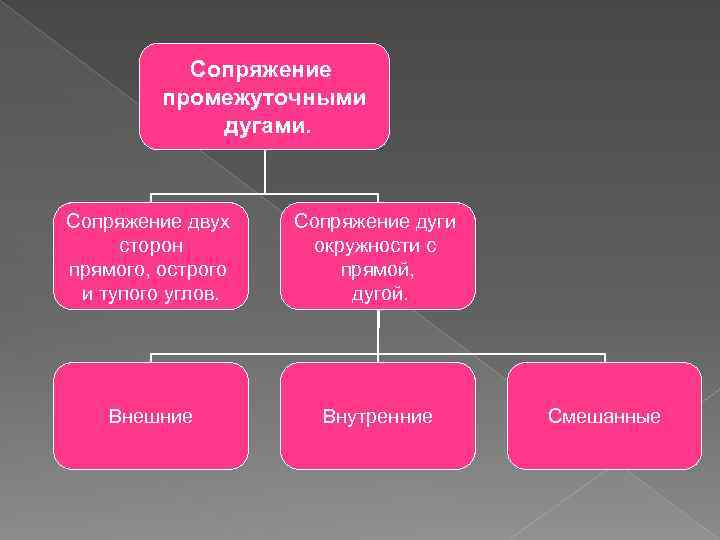 Сопряжение промежуточными дугами.

Сопряжение двух сторон прямого, острого и тупого углов.

Сопряжение дуги окружности с прямой, дугой.

Внешние

Внутренние

Смешанные